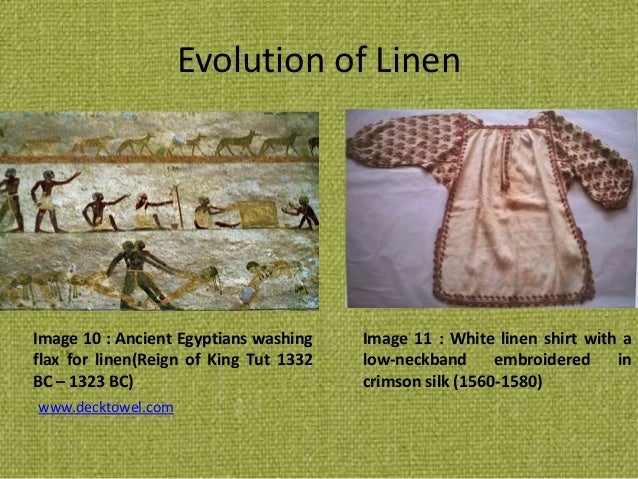 Evolution of Linen

Image 10 : Ancient Egyptians washing flax for linen(Reign of King Tut 1332 BC – 1323 BC)

www.decktowel.com

Image 11 : White linen shirt with a low-neckband embroidered in crimson silk (1560-1580)